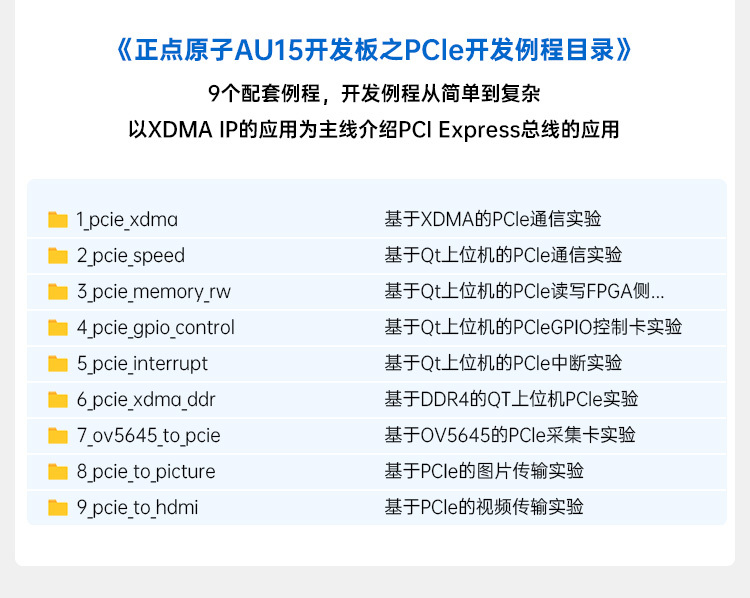 《正点原子AU15开发板之PCIe开发例程目录》

9个配套例程，开发例程从简单到复杂

以XDMA IP的应用为主线介绍PCI Express总线的应用

| | |
|---|---|
| 1_pcie_xdma | 基于XDMA的PCIe通信实验 |
| 2_pcie_speed | 基于Qt上位机的PCIe通信实验 |
| 3_pcie_memory_rw | 基于Qt上位机的PCIe读写FPGA侧... |
| 4_pcie_gpio_control | 基于Qt上位机的PCIeGPIO控制卡实验 |
| 5_pcie_interrupt | 基于Qt上位机的PCIe中断实验 |
| 6_pcie_xdma_ddr | 基于DDR4的QT上位机PCIe实验 |
| 7_ov5645_to_pcie | 基于OV5645的PCIe采集卡实验 |
| 8_pcie_to_picture | 基于PCIe的图片传输实验 |
| 9_pcie_to_hdmi | 基于PCIe的视频传输实验 |